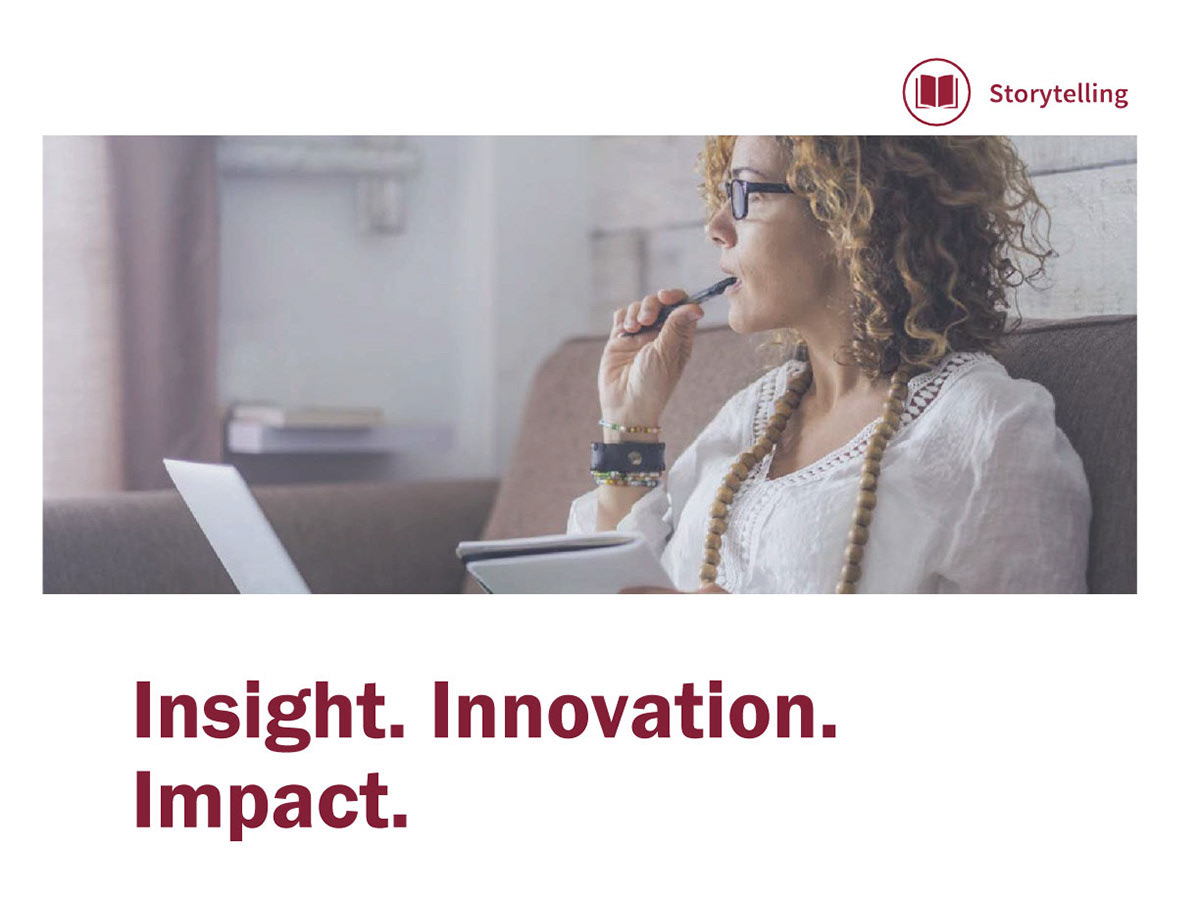 Storytelling

Insight. Innovation. Impact.